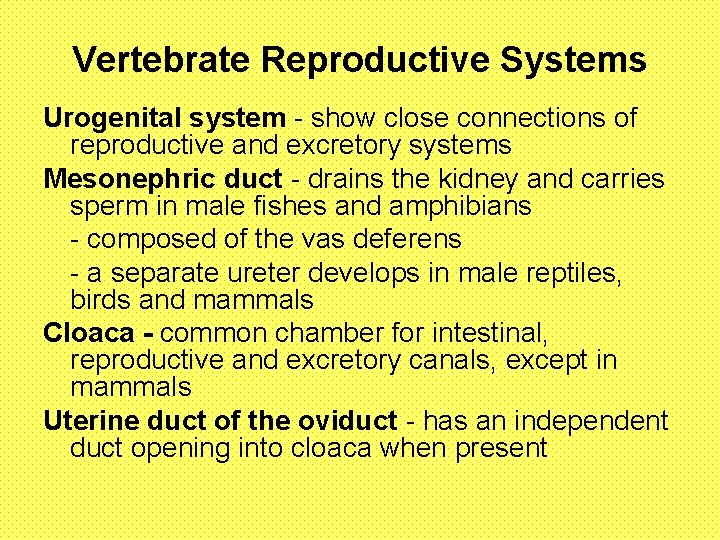 Vertebrate Reproductive Systems

Urogenital system - show close connections of reproductive and excretory systems

Mesonephric duct - drains the kidney and carries sperm in male fishes and amphibians

- composed of the vas deferens

- a separate ureter develops in male reptiles, birds and mammals

Cloaca - common chamber for intestinal, reproductive and excretory canals, except in mammals

Uterine duct of the oviduct - has an independent duct opening into cloaca when present